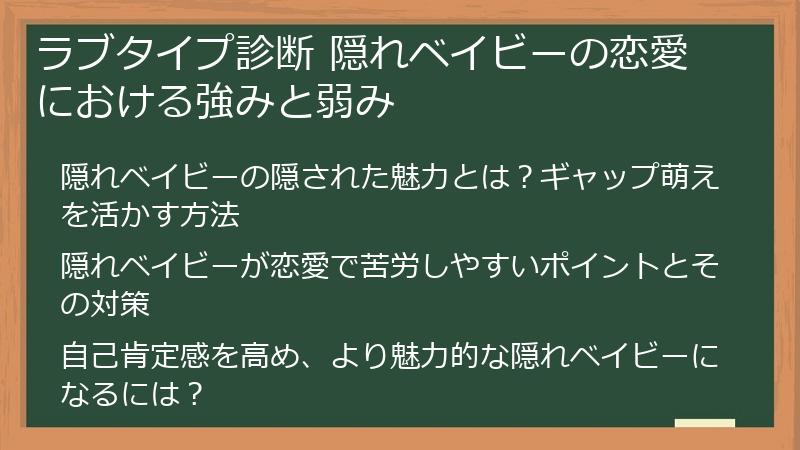 ラブタイプ診断 隠れベイビーの恋愛における強みと弱み

隠れベイビーの隠された魅力とは？ギャップ萌えを活かす方法

隠れベイビーが恋愛で苦労しやすいポイントとその対策

自己肯定感を高め、より魅力的な隠れベイビーになるには？